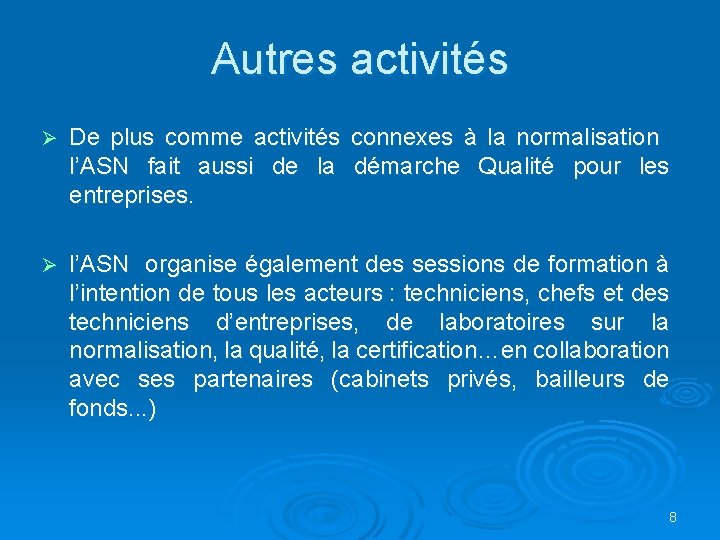 Autres activités

➢ De plus comme activités connexes à la normalisation l'ASN fait aussi de la démarche Qualité pour les entreprises.

➢ l'ASN organise également des sessions de formation à l'intention de tous les acteurs : techniciens, chefs et des techniciens d'entreprises, de laboratoires sur la normalisation, la qualité, la certification…en collaboration avec ses partenaires (cabinets privés, bailleurs de fonds...)

8